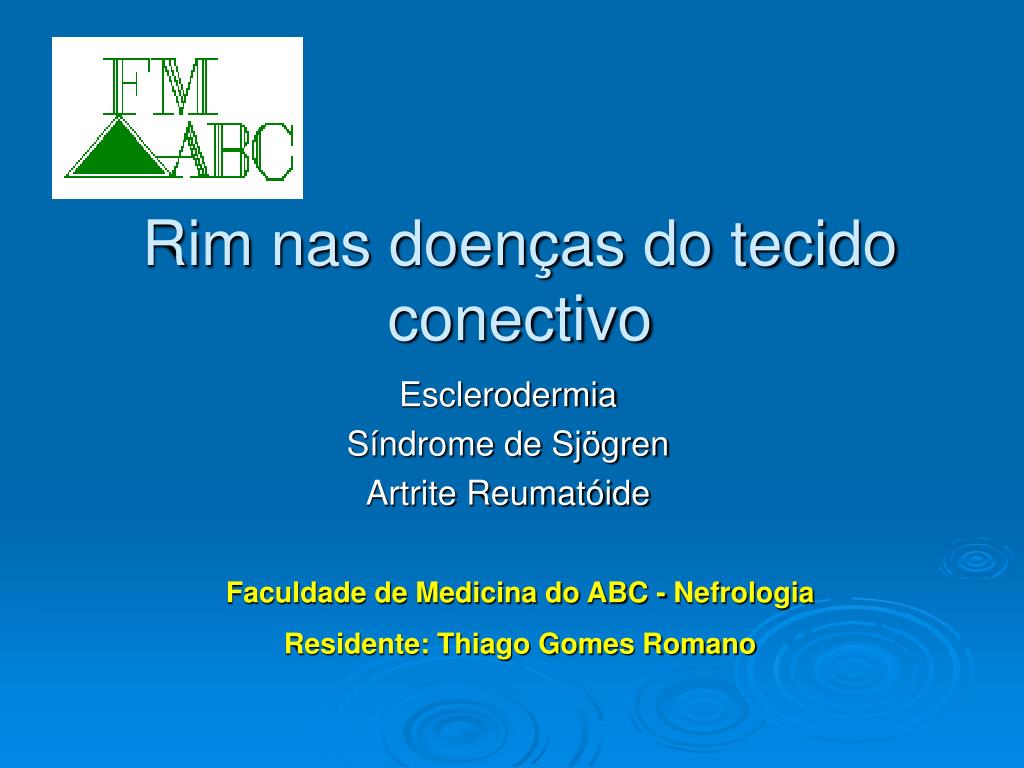 FM
ABC

Rim nas doenças do tecido conectivo

Esclerodermia
Síndrome de Sjögren
Artrite Reumatóide

Faculdade de Medicina do ABC - Nefrologia
Residente: Thiago Gomes Romano